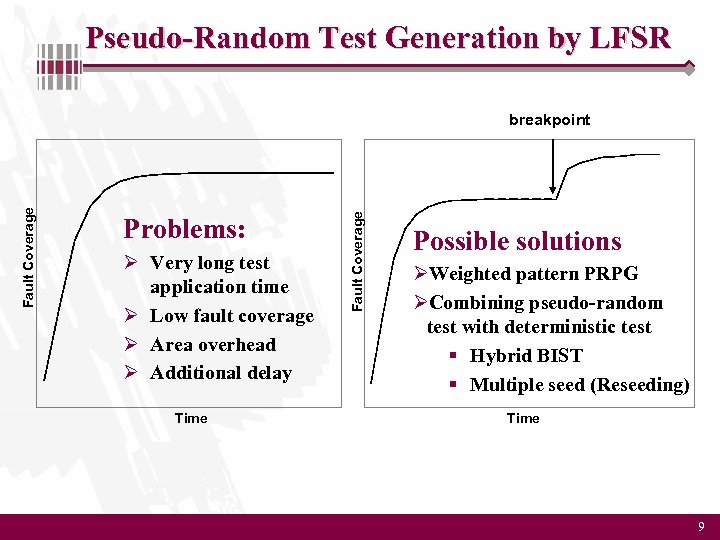 Pseudo-Random Test Generation by LFSR

Fault Coverage

Problems:

➢ Very long test application time
➢ Low fault coverage
➢ Area overhead
➢ Additional delay

Time

breakpoint

Fault Coverage

Possible solutions

➢Weighted pattern PRPG
➢Combining pseudo-random test with deterministic test
▪ Hybrid BIST
▪ Multiple seed (Reseeding)

Time

9